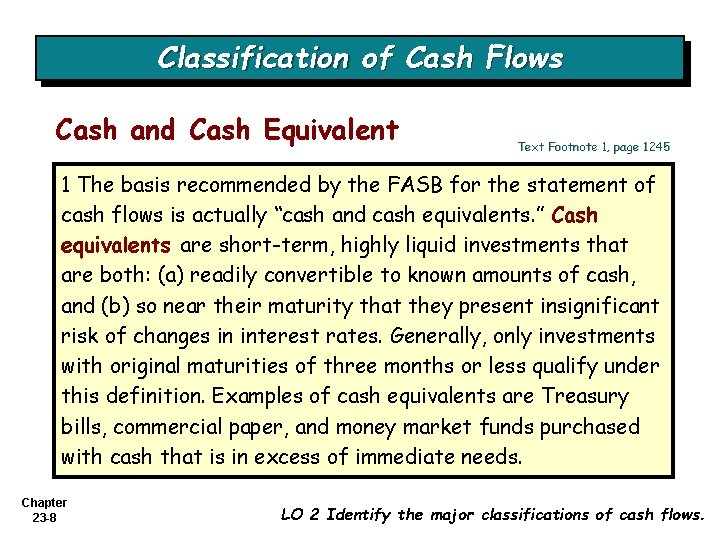 Classification of Cash Flows

Cash and Cash Equivalent

Text Footnote 1, page 1245

1 The basis recommended by the FASB for the statement of cash flows is actually “cash and cash equivalents.” Cash equivalents are short-term, highly liquid investments that are both: (a) readily convertible to known amounts of cash, and (b) so near their maturity that they present insignificant risk of changes in interest rates. Generally, only investments with original maturities of three months or less qualify under this definition. Examples of cash equivalents are Treasury bills, commercial paper, and money market funds purchased with cash that is in excess of immediate needs.

Chapter 23-8

LO 2 Identify the major classifications of cash flows.